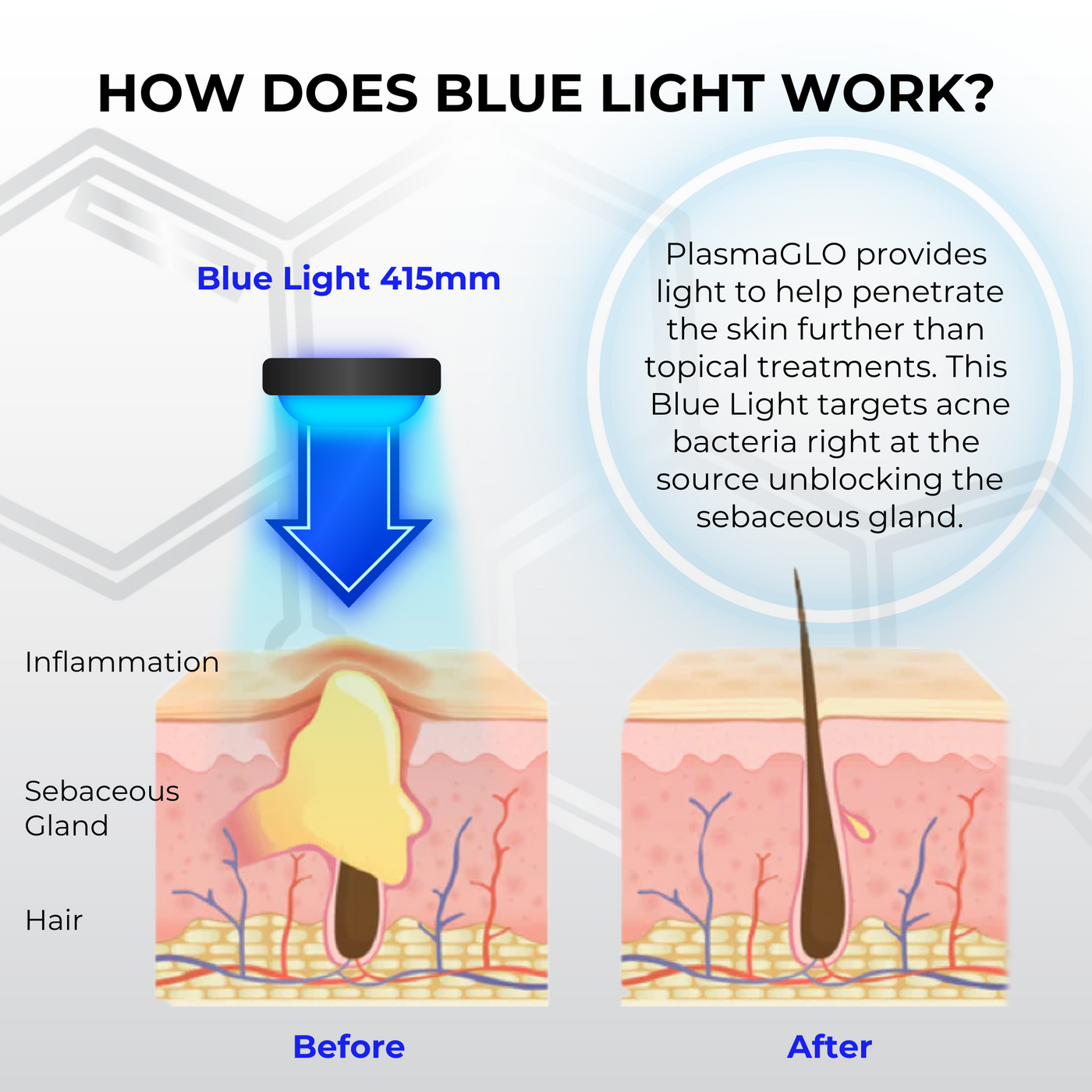 HOW DOES BLUE LIGHT WORK?

Blue Light 415mm

PlasmaGLO provides light to help penetrate the skin further than topical treatments. This Blue Light targets acne bacteria right at the source unblocking the sebaceous gland.

Inflammation

Sebaceous Gland

Hair

Before

After